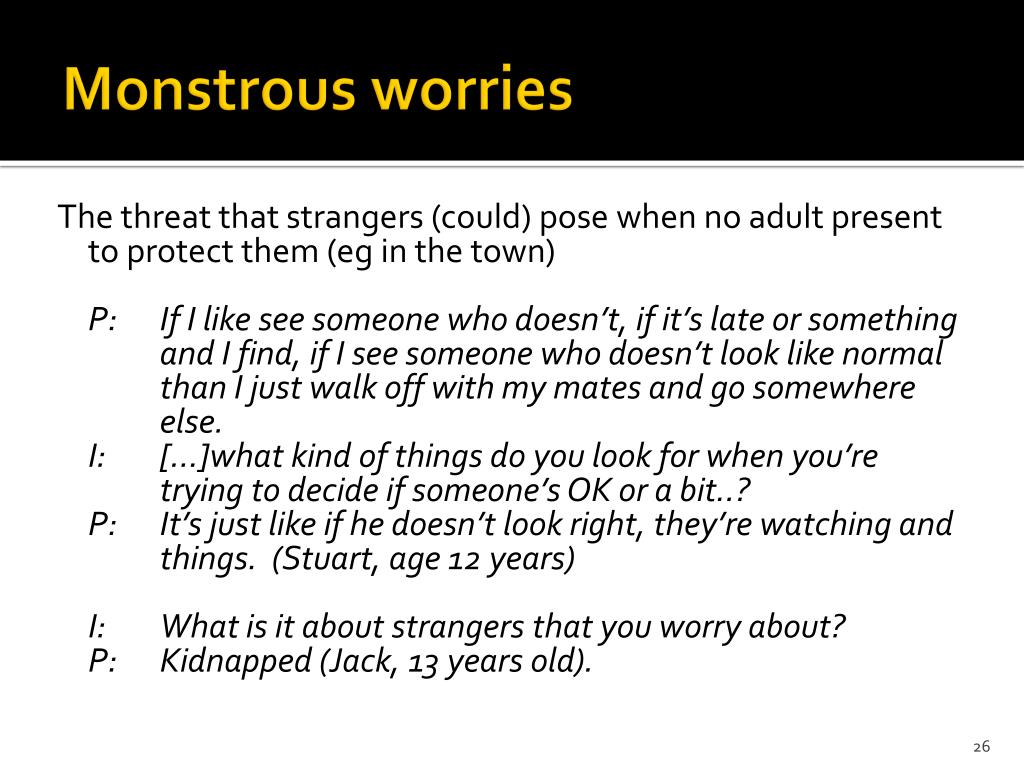 Monstrous worries

The threat that strangers (could) pose when no adult present to protect them (eg in the town)

P: If I like see someone who doesn't, if it's late or something and I find, if I see someone who doesn't look like normal than I just walk off with my mates and go somewhere else.
I: [...]what kind of things do you look for when you're trying to decide if someone's OK or a bit..?
P: It's just like if he doesn't look right, they're watching and things. (Stuart, age 12 years)

I: What is it about strangers that you worry about?
P: Kidnapped (Jack, 13 years old).

26